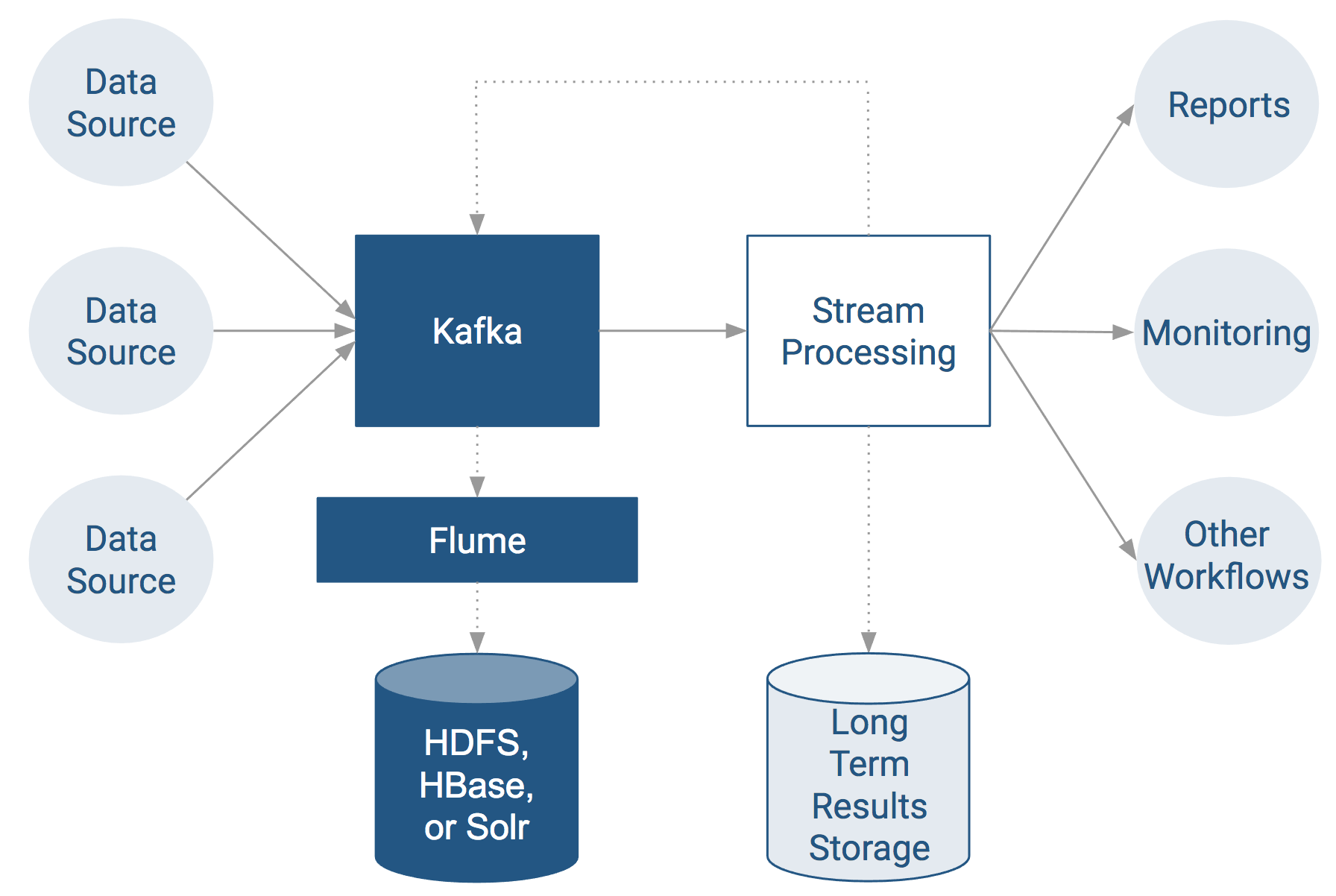 Data Source

Data Source

Data Source

Kafka

Flume

HDFS, HBase, or Solr

Stream Processing

Long Term Results Storage

Reports

Monitoring

Other Workflows